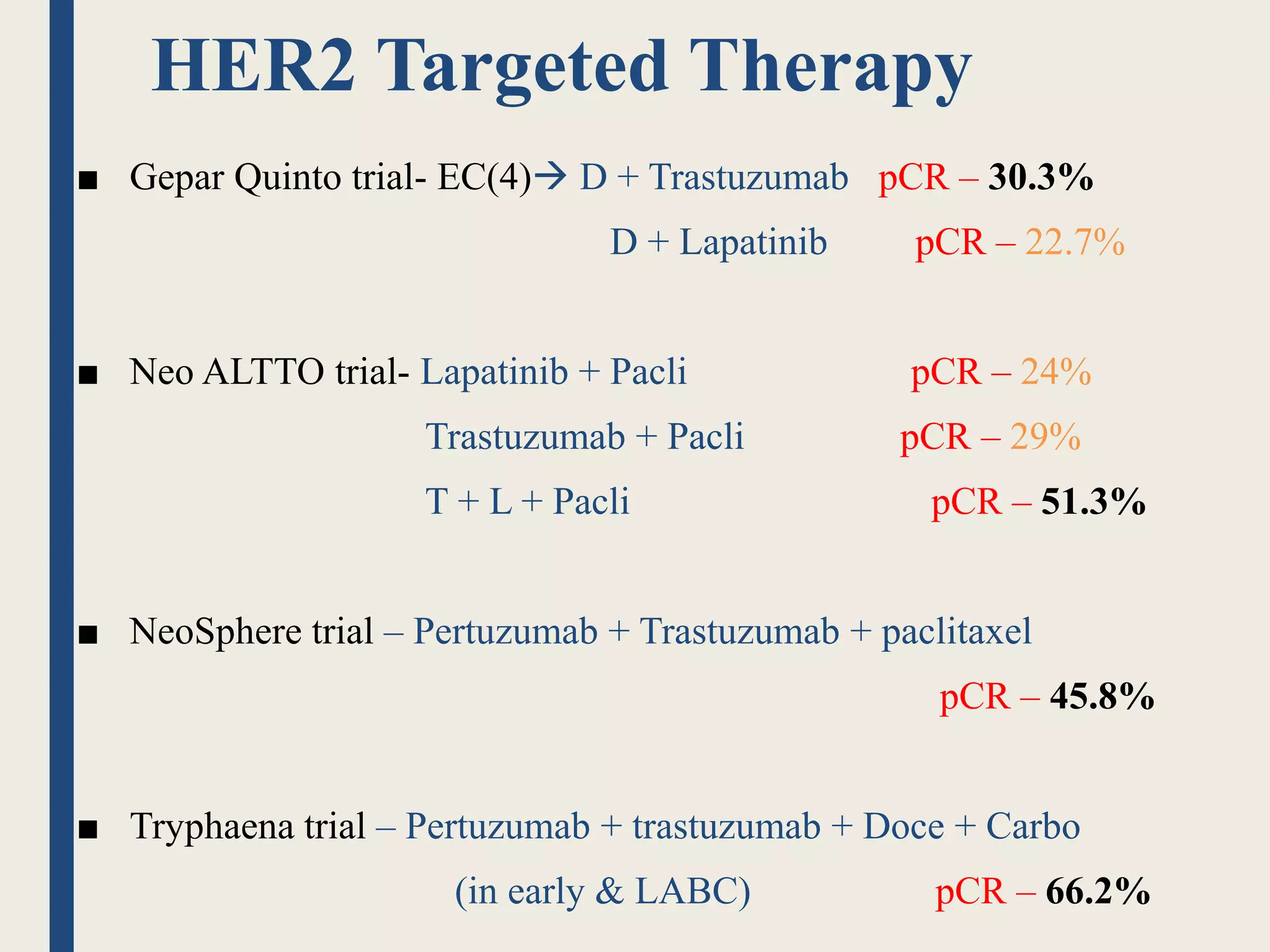 HER2 Targeted Therapy

■ Gepar Quinto trial- EC(4)→ D + Trastuzumab pCR – 30.3%

D + Lapatinib pCR – 22.7%

■ Neo ALTTO trial- Lapatinib + Pacli pCR – 24%

Trastuzumab + Pacli pCR – 29%

T + L + Pacli pCR – 51.3%

■ NeoSphere trial – Pertuzumab + Trastuzumab + paclitaxel

pCR – 45.8%

■ Tryphaena trial – Pertuzumab + trastuzumab + Doce + Carbo

(in early & LABC) pCR – 66.2%